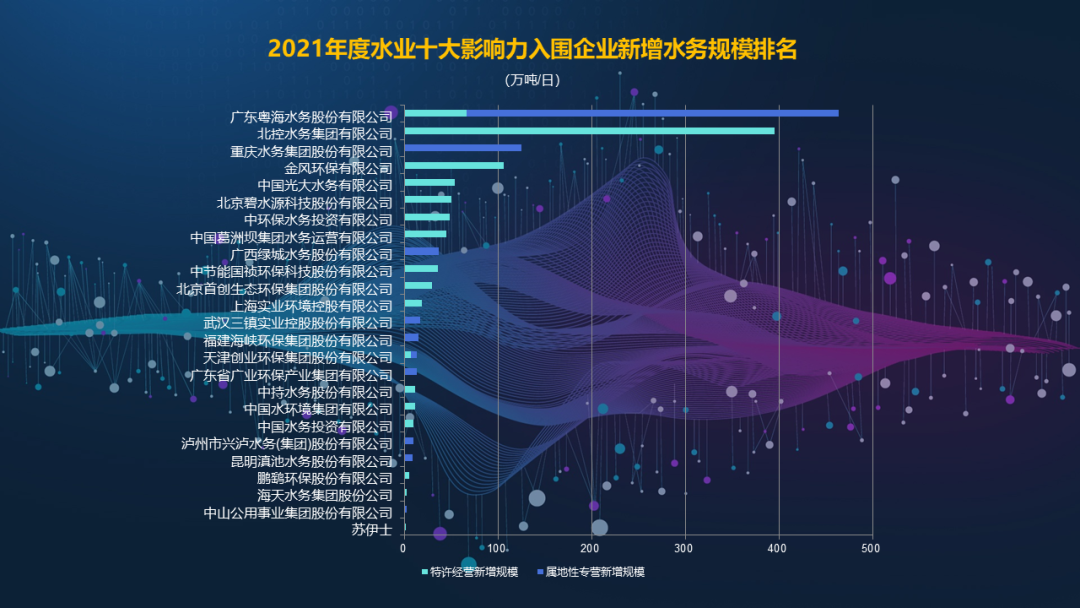 2021年度水业十大影响力入围企业新增水务规模排名

(万吨/日)

广东粤海水务股份有限公司
北控水务集团有限公司
重庆水务集团股份有限公司
金风环保有限公司
中国光大水务有限公司
北京碧水源科技股份有限公司
中环保水务投资有限公司
中国葛洲坝集团水务运营有限公司
广西绿城水务股份有限公司
中节能国祯环保科技股份有限公司
北京首创生态环保集团股份有限公司
上海实业环境控股有限公司
武汉三镇实业控股股份有限公司
福建海峡环保集团股份有限公司
天津创业环保集团股份有限公司
广东省广业环保产业集团有限公司
中持水务股份有限公司
中国水环境集团有限公司
中国水务投资有限公司
泸州市兴泸水务(集团)股份有限公司
昆明滇池水务股份有限公司
鹏鹞环保股份有限公司
海天水务集团股份公司
中山公用事业集团股份有限公司
苏伊士

0 100 200 300 400 500

特许经营新增规模 属地性专营新增规模